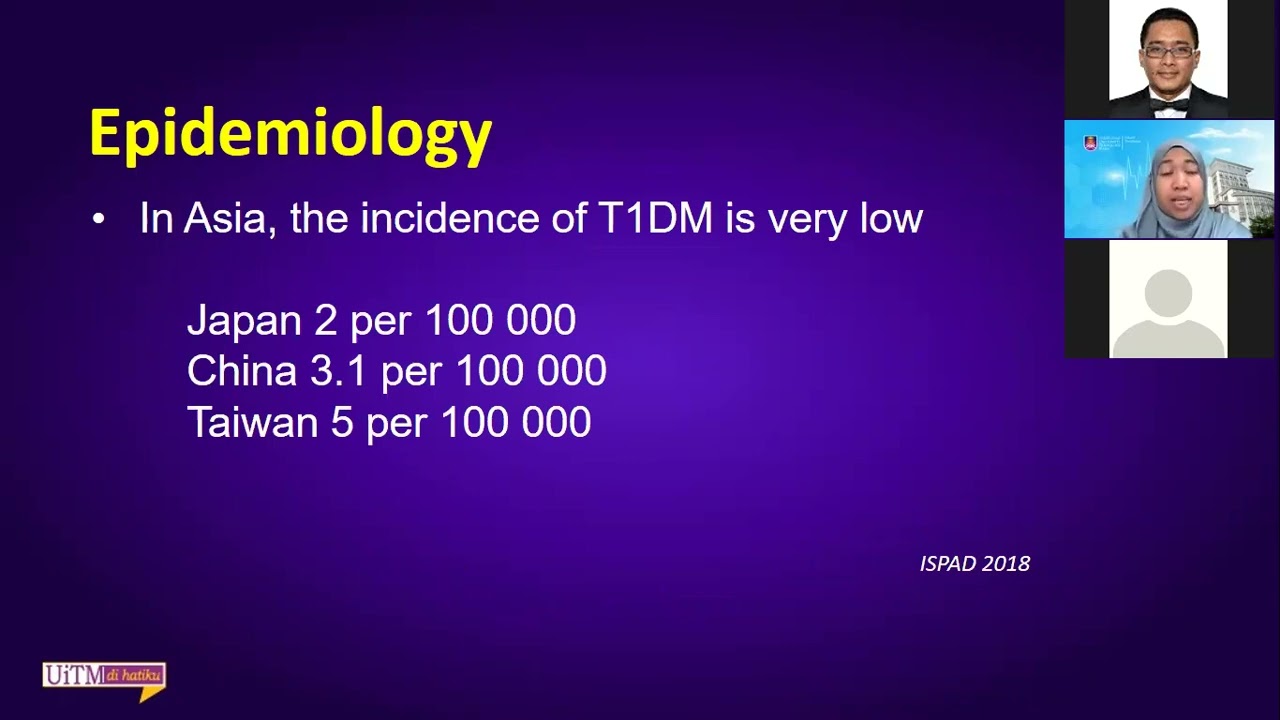 Epidemiology

• In Asia, the incidence of T1DM is very low

Japan 2 per 100 000
China 3.1 per 100 000
Taiwan 5 per 100 000

ISPAD 2018

UiTM di hatiku